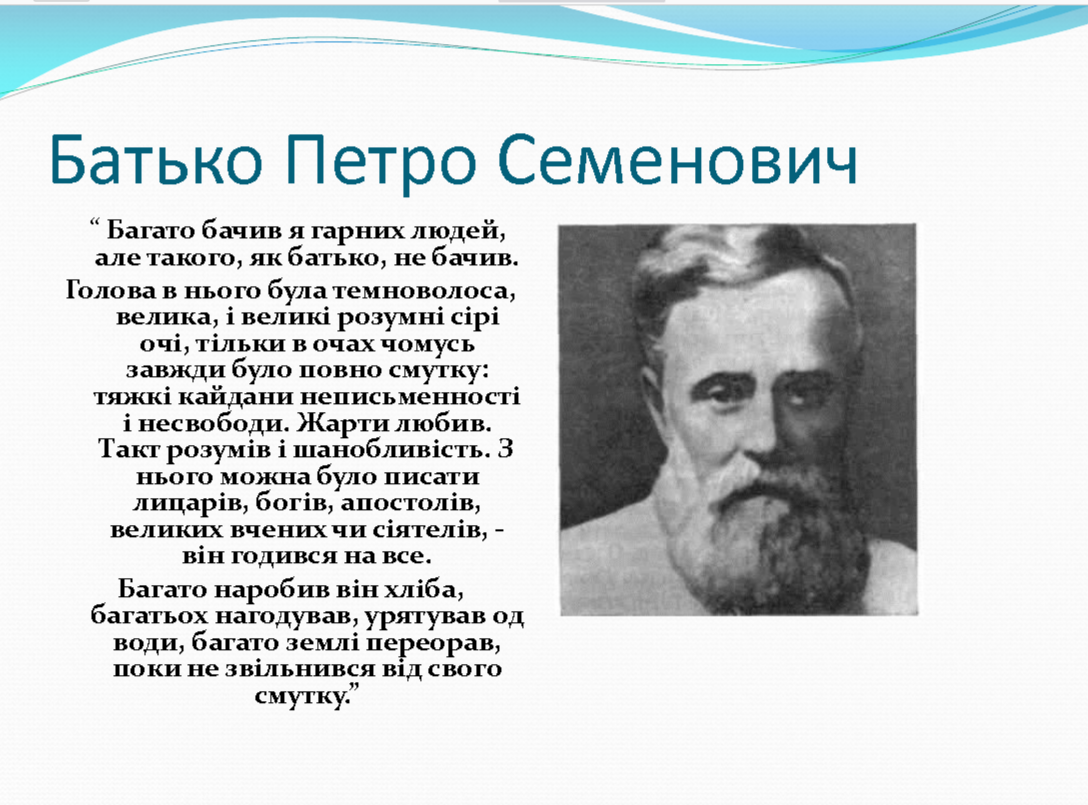 Батько Петро Семенович

“ Багато бачив я гарних людей, але такого, як батько, не бачив. Голова в нього була темноволоса, велика, і великі розумні сірі очі, тільки в очах чомусь завжди було повно смутку: тяжкі кайдани неписьменності і несвободи. Жарти любив. Такт розумів і шанобливість. З нього можна було писати лицарів, богів, апостолів, великих вчених чи сіятелів, - він годився на все.

Багато наробив він хліба, багатьох нагодував, урятував од води, багато землі переорав, поки не звільнився від свого смутку.”